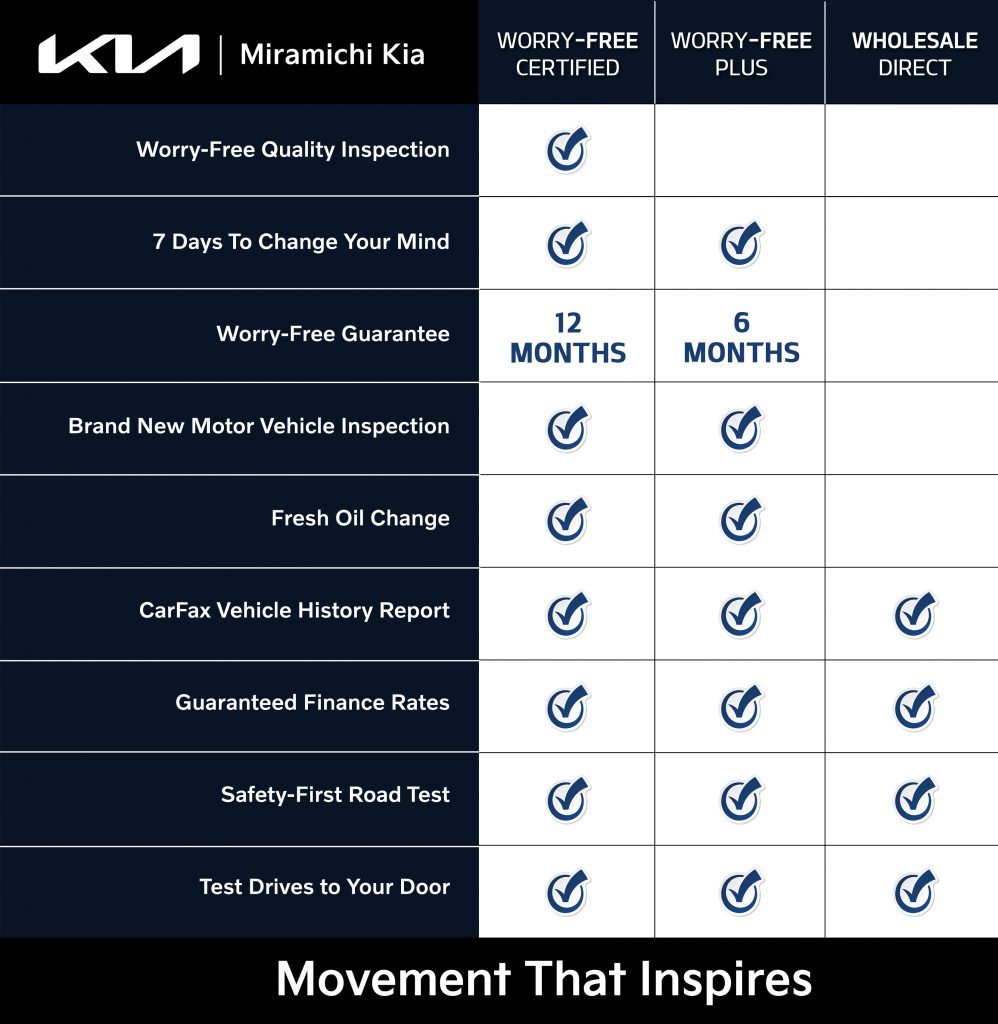 | KIA \| Miramichi Kia | WORRY-FREE CERTIFIED | WORRY-FREE PLUS | WHOLESALE DIRECT |
|---|---|---|---|
| Worry-Free Quality Inspection | ✓ | | |
| 7 Days To Change Your Mind | ✓ | ✓ | |
| Worry-Free Guarantee | 12 MONTHS | 6 MONTHS | |
| Brand New Motor Vehicle Inspection | ✓ | ✓ | |
| Fresh Oil Change | ✓ | ✓ | |
| CarFax Vehicle History Report | ✓ | ✓ | ✓ |
| Guaranteed Finance Rates | ✓ | ✓ | ✓ |
| Safety-First Road Test | ✓ | ✓ | ✓ |
| Test Drives to Your Door | ✓ | ✓ | ✓ |

Movement That Inspires